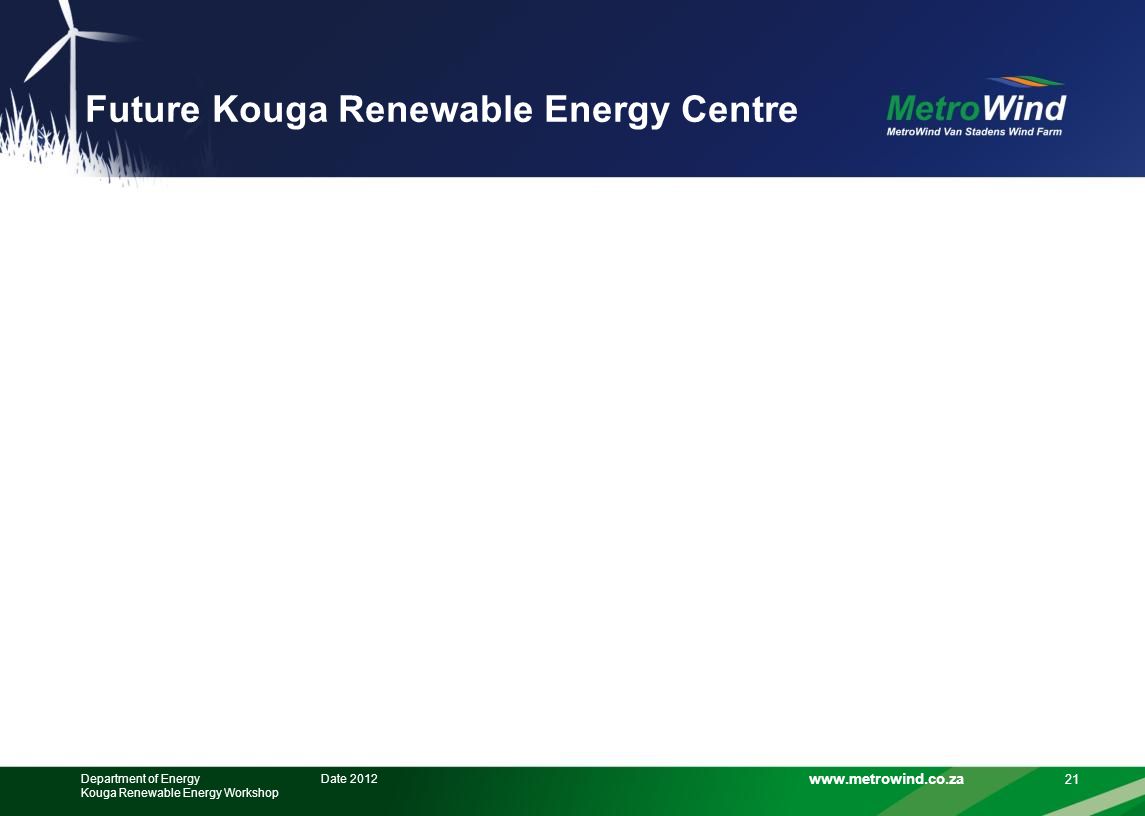 Future Kouga Renewable Energy Centre

MetroWind
MetroWind Van Stadens Wind Farm

Department of Energy
Kouga Renewable Energy Workshop

Date 2012

www.metrowind.co.za

21